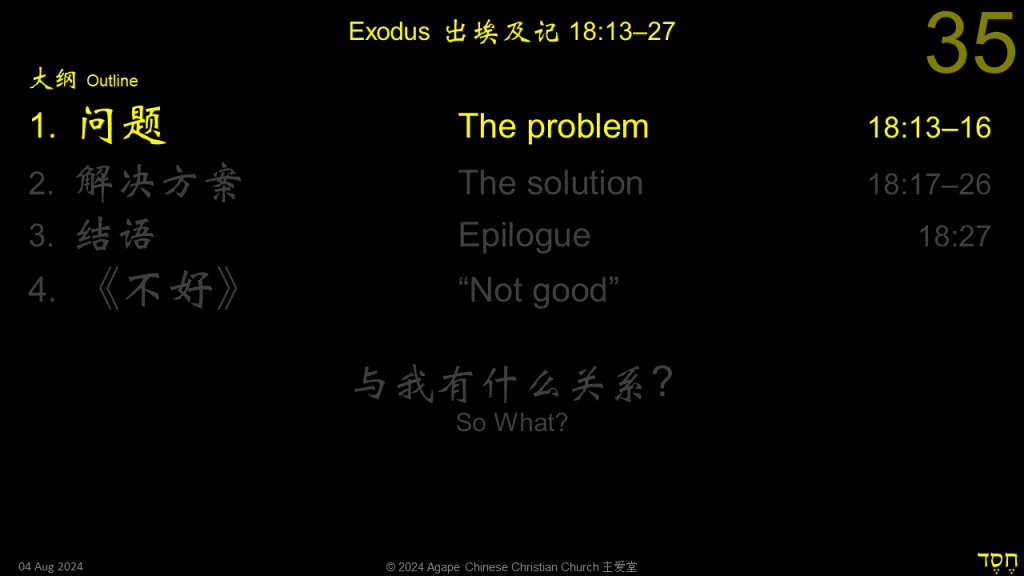 Exodus 出埃及记 18:13–27

35

大纲 Outline

1. 问题 The problem 18:13–16

2. 解决方案 The solution 18:17–26

3. 结语 Epilogue 18:27

4. 《不好》 “Not good”

与我有什么关系?
So What?

04 Aug 2024

© 2024 Agape Chinese Christian Church 王爱堂

חֶסֶד